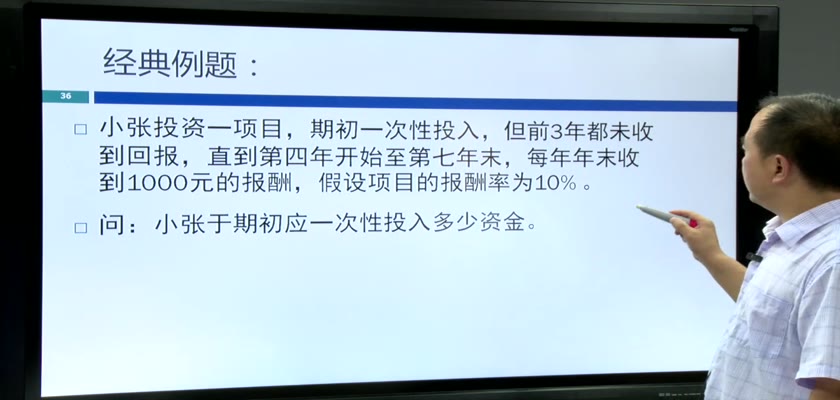 经典例题：

36

□ 小张投资一项目，期初一次性投入，但前3年都未收到回报，直到第四年开始至第七年末，每年年末收到1000元的报酬，假设项目的报酬率为10%。

□ 问：小张于期初应一次性投入多少资金。